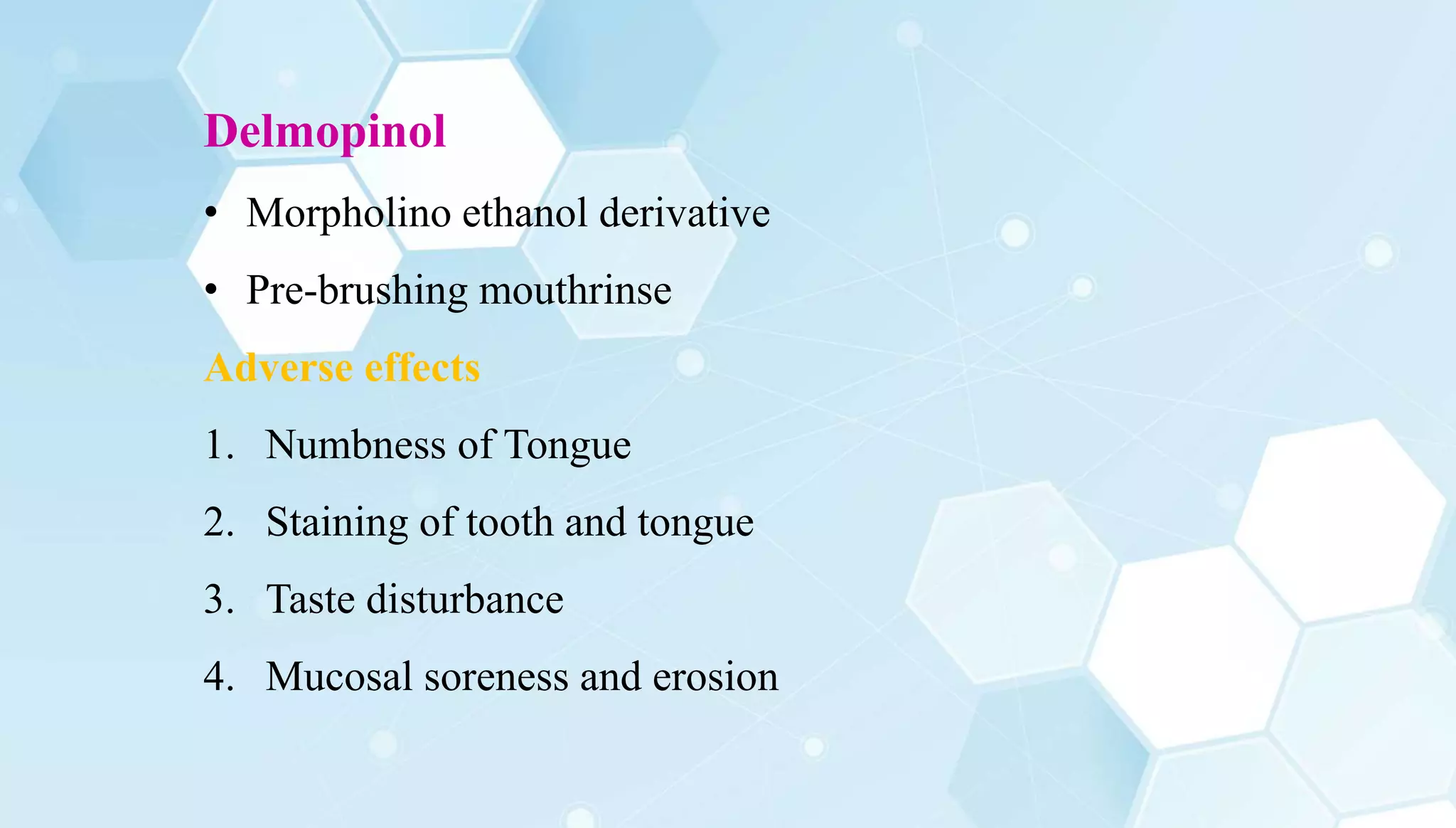 Delmopinol

• Morpholino ethanol derivative

• Pre-brushing mouthrinse

Adverse effects

1. Numbness of Tongue

2. Staining of tooth and tongue

3. Taste disturbance

4. Mucosal soreness and erosion